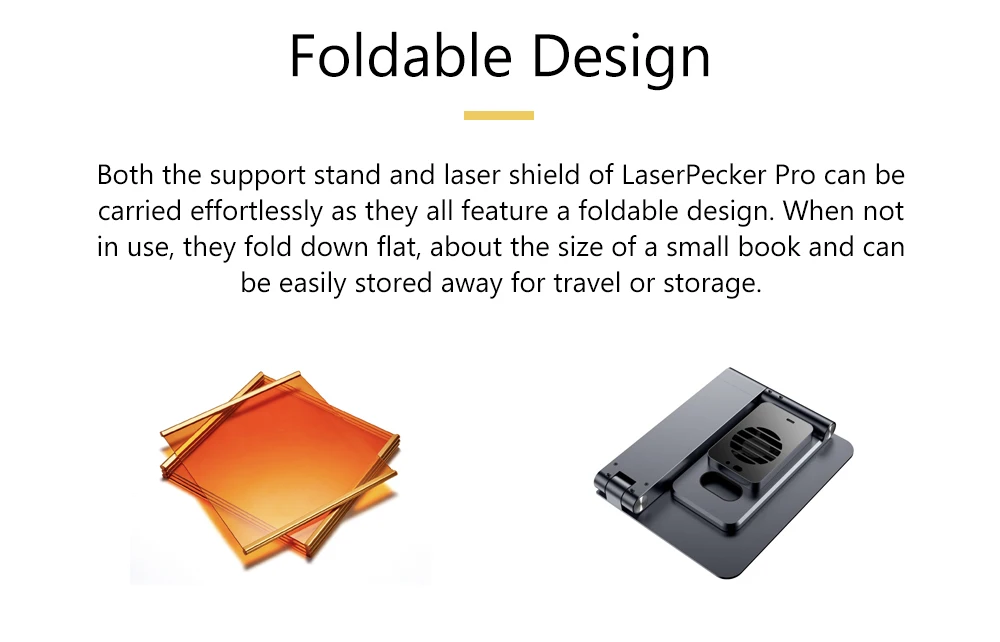 Foldable Design

Both the support stand and laser shield of LaserPecker Pro can be carried effortlessly as they all feature a foldable design. When not in use, they fold down flat, about the size of a small book and can be easily stored away for travel or storage.